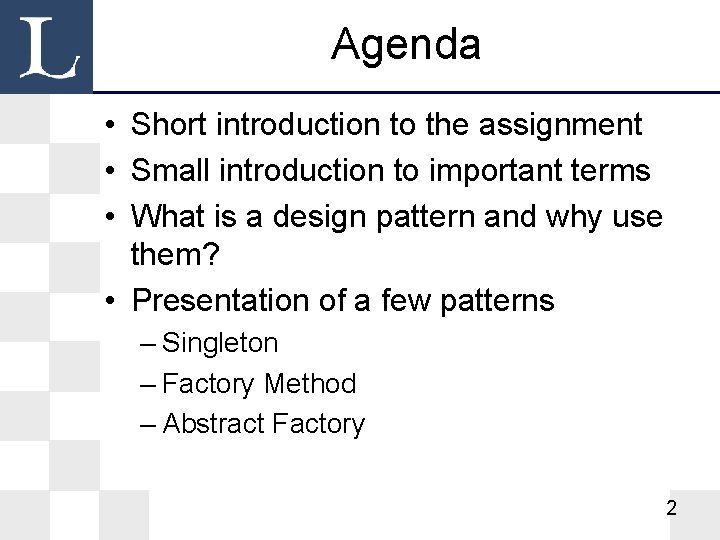 L

Agenda

• Short introduction to the assignment
• Small introduction to important terms
• What is a design pattern and why use them?
• Presentation of a few patterns
– Singleton
– Factory Method
– Abstract Factory

2